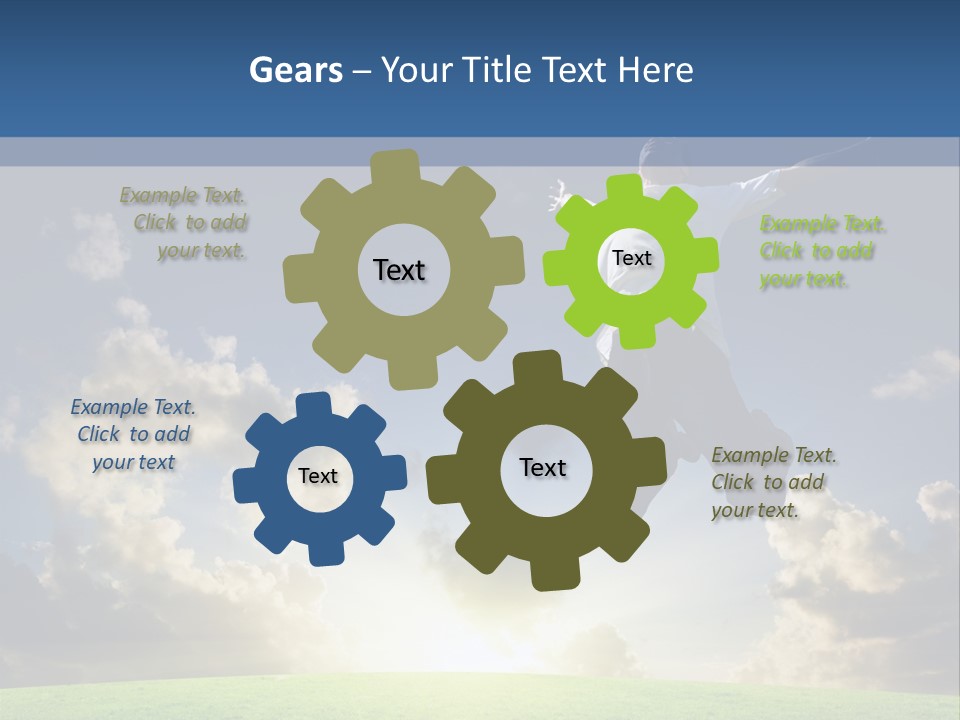 Gears – Your Title Text Here

Example Text. Click to add your text.

Text

Text

Example Text. Click to add your text.

Example Text. Click to add your text

Text

Text

Example Text. Click to add your text.